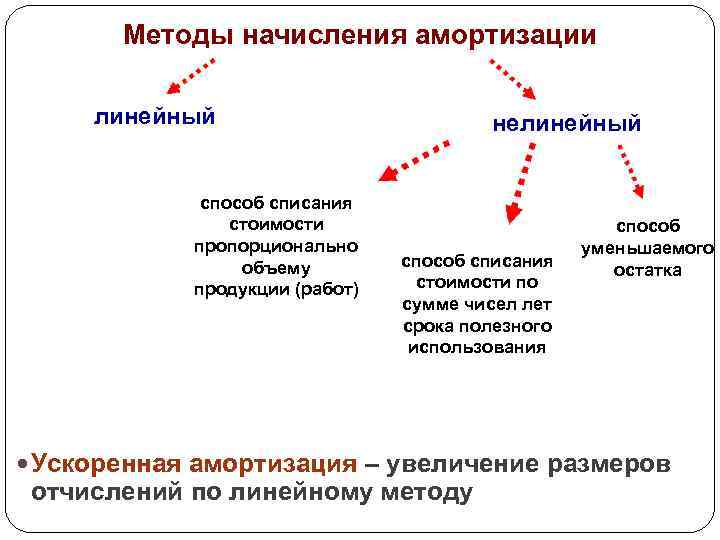 Методы начисления амортизации

линейный

нелинейный

способ списания стоимости пропорционально объему продукции (работ)

способ списания стоимости по сумме чисел лет срока полезного использования

способ уменьшаемого остатка

• Ускоренная амортизация – увеличение размеров отчислений по линейному методу